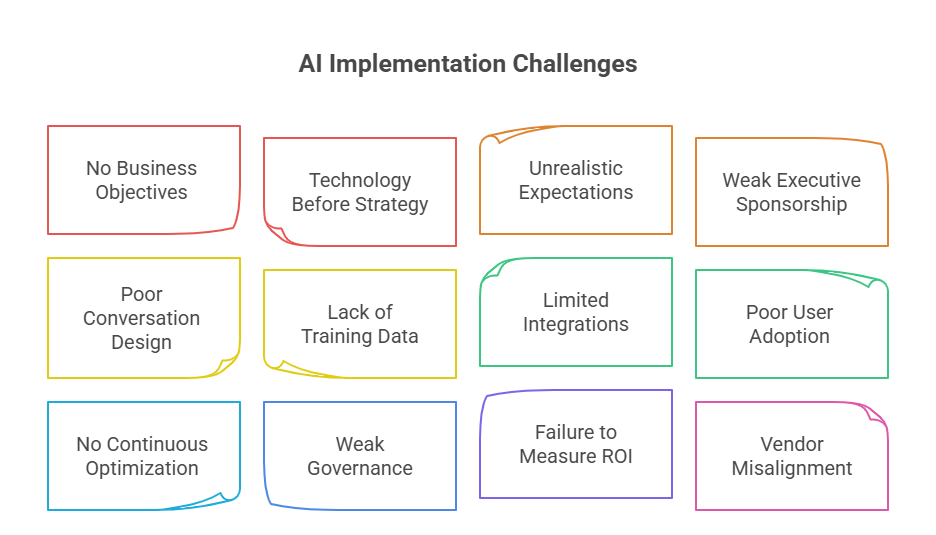 AI Implementation Challenges

No Business Objectives

Technology Before Strategy

Unrealistic Expectations

Weak Executive Sponsorship

Poor Conversation Design

Lack of Training Data

Limited Integrations

Poor User Adoption

No Continuous Optimization

Weak Governance

Failure to Measure ROI

Vendor Misalignment